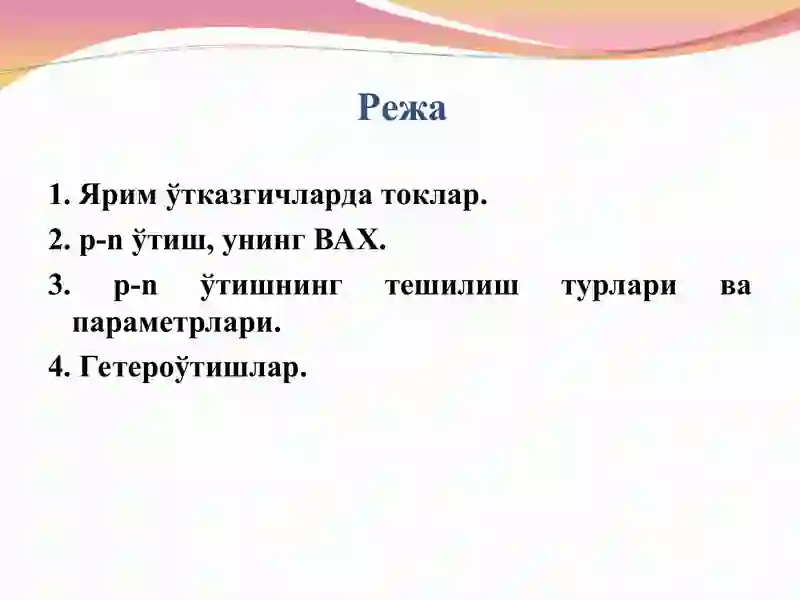 Режа

1. Ярим ўтказгичларда токлар.

2. p-n ўтиш, унинг ВАХ.

3. p-n ўтишнинг тешилиш турлари ва параметрлари.

4. Гетероўтишлар.